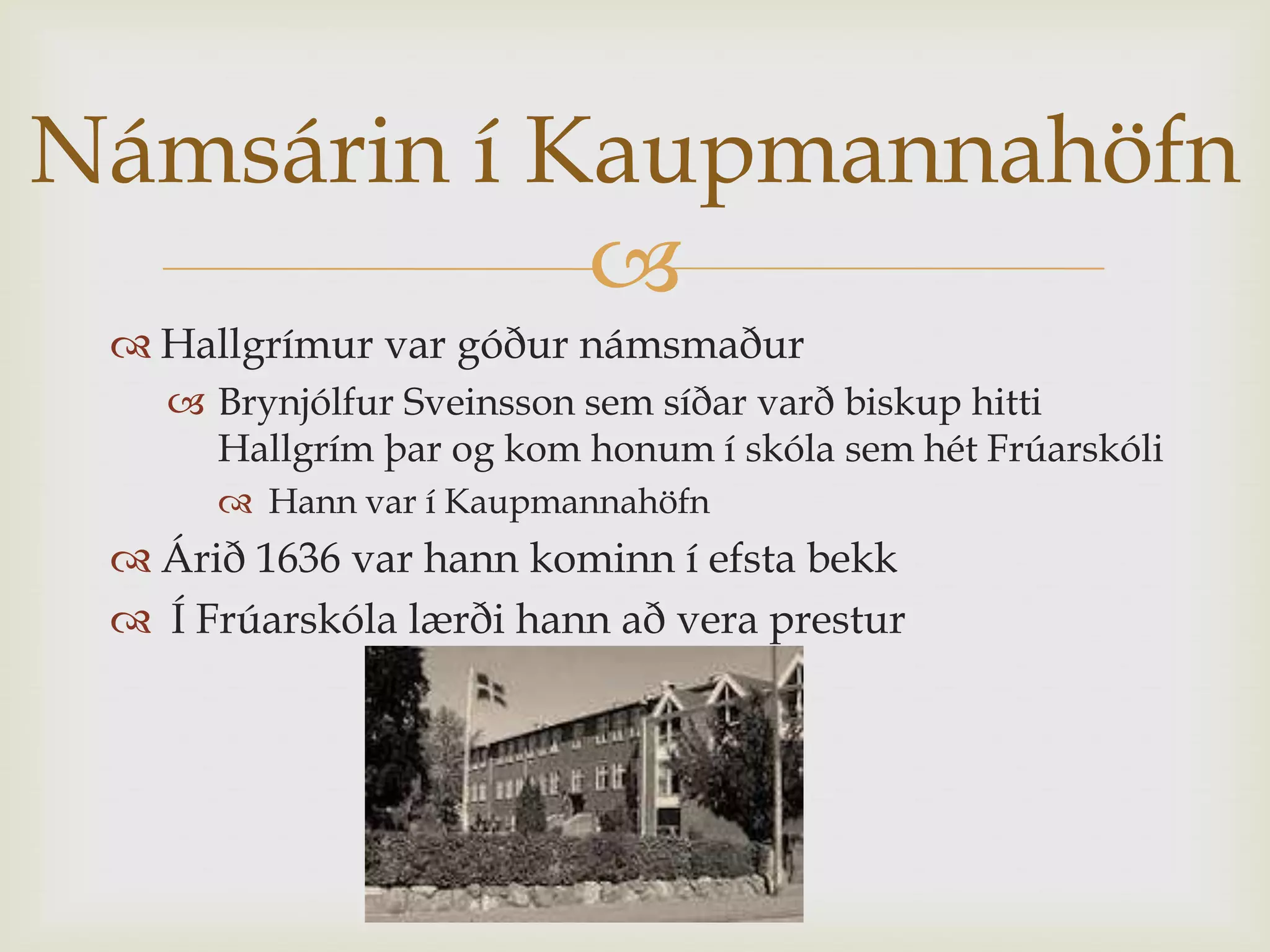 Námsárin í Kaupmannahöfn

Hallgrímur var góður námsmaður

Brynjólfur Sveinsson sem síðar varð biskup hitti Hallgrím þar og kom honum í skóla sem hét Frúarskóli

Hann var í Kaupmannahöfn

Árið 1636 var hann kominn í efsta bekk

Í Frúarskóla lærði hann að vera prestur